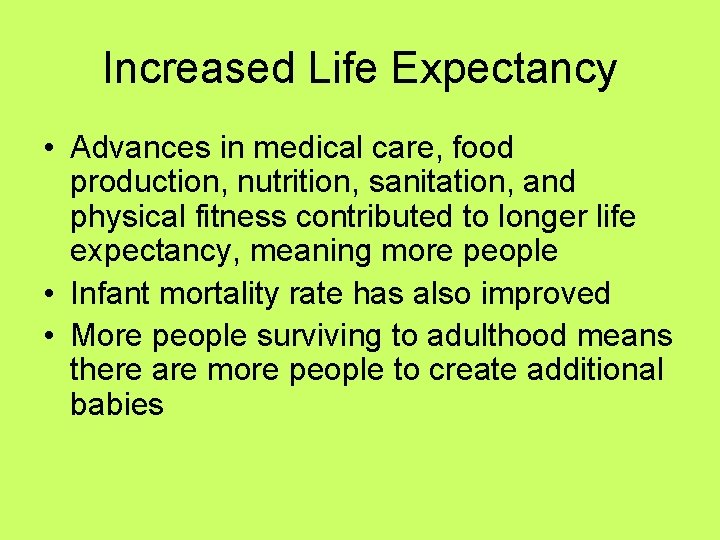 Increased Life Expectancy

• Advances in medical care, food production, nutrition, sanitation, and physical fitness contributed to longer life expectancy, meaning more people
• Infant mortality rate has also improved
• More people surviving to adulthood means there are more people to create additional babies